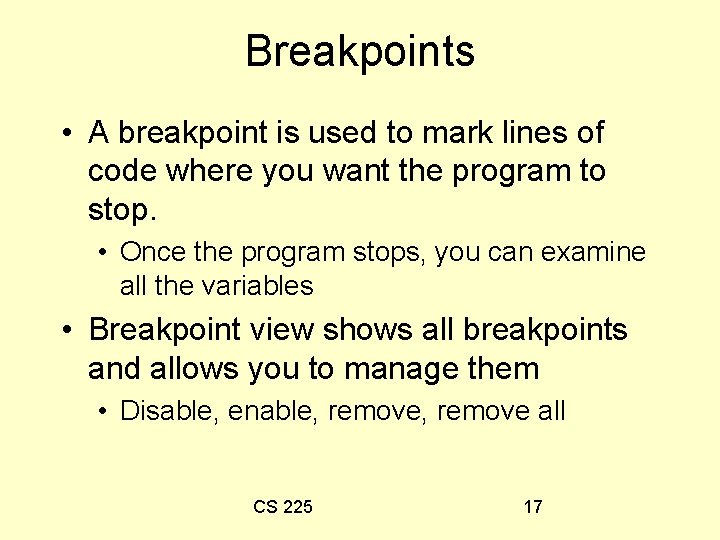 Breakpoints

• A breakpoint is used to mark lines of code where you want the program to stop.

• Once the program stops, you can examine all the variables

• Breakpoint view shows all breakpoints and allows you to manage them

• Disable, enable, remove, remove all

CS 225

17